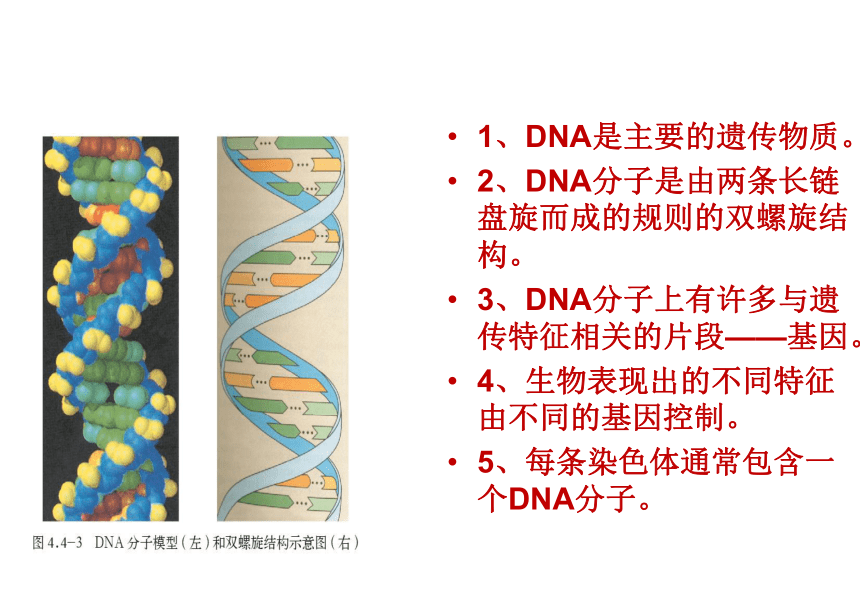 图 4.4-3 DNA 分子模型（左）和双螺旋结构示意图（右）

• 1、DNA是主要的遗传物质。

• 2、DNA分子是由两条长链盘旋而成的规则的双螺旋结构。

• 3、DNA分子上有许多与遗传特征相关的片段——基因。

• 4、生物表现出的不同特征由不同的基因控制。

• 5、每条染色体通常包含一个DNA分子。